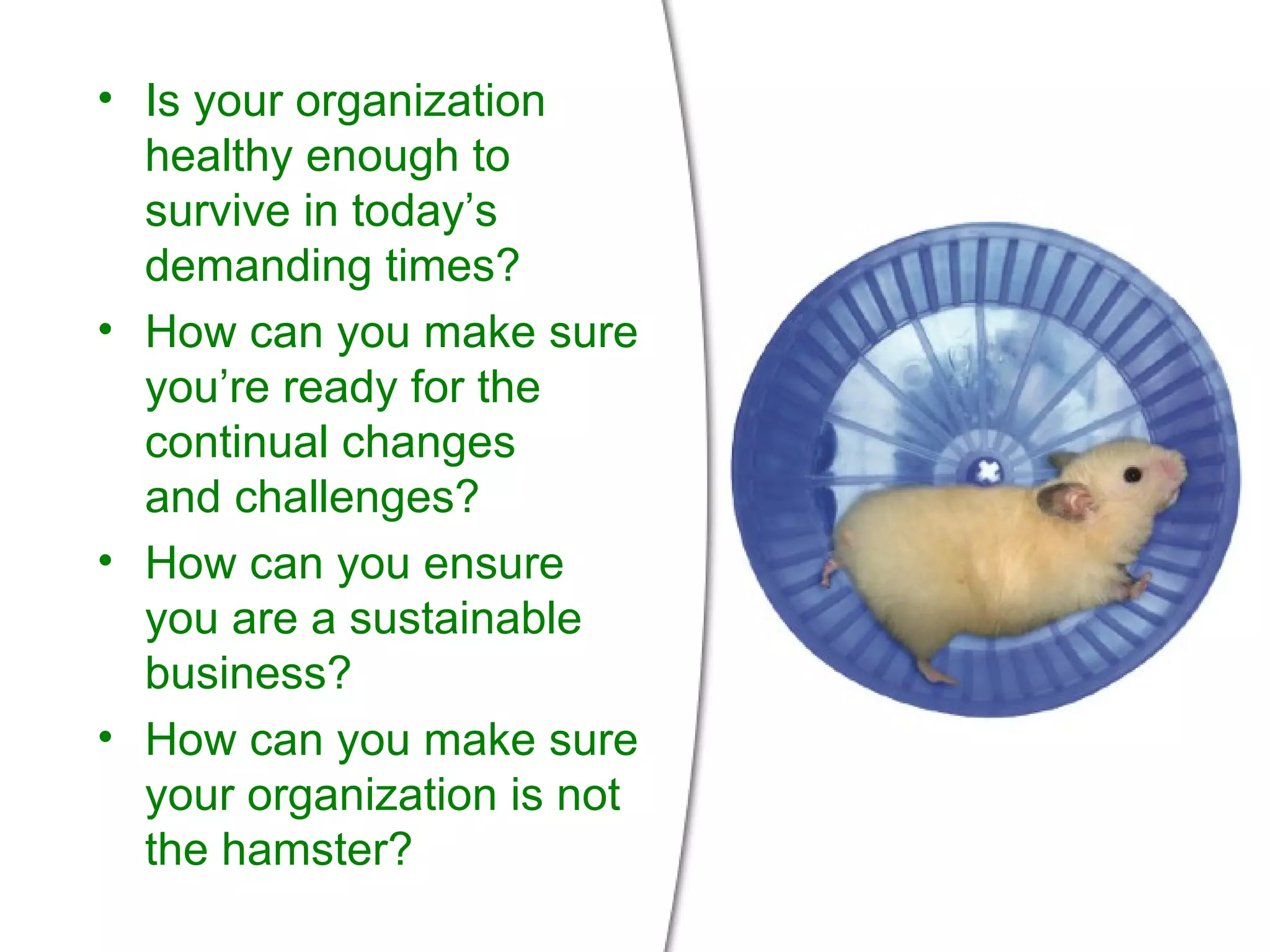 • Is your organization healthy enough to survive in today’s demanding times?
• How can you make sure you’re ready for the continual changes and challenges?
• How can you ensure you are a sustainable business?
• How can you make sure your organization is not the hamster?